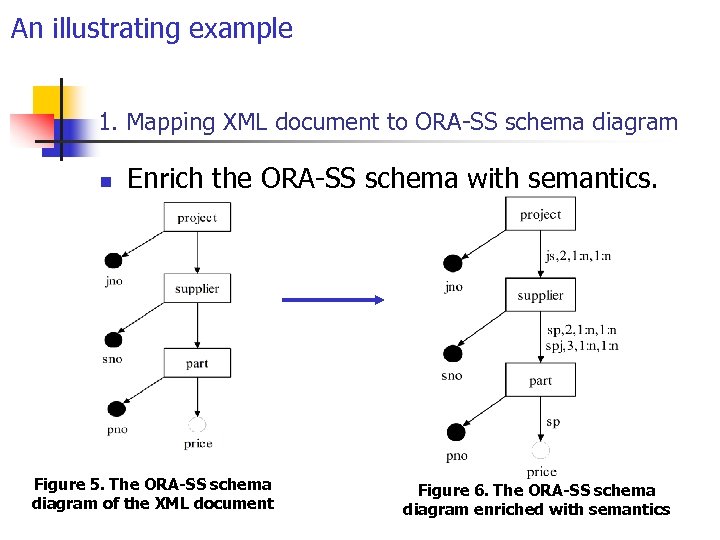 An illustrating example

1. Mapping XML document to ORA-SS schema diagram

Enrich the ORA-SS schema with semantics.

project
jno
supplier
sno
part
pno
price

Figure 5. The ORA-SS schema diagram of the XML document

project
js,2,1:n,1:n
jno
supplier
sp,2,1:n,1:n
spj,3,1:n,1:n
sno
part
sp
pno
price

Figure 6. The ORA-SS schema diagram enriched with semantics